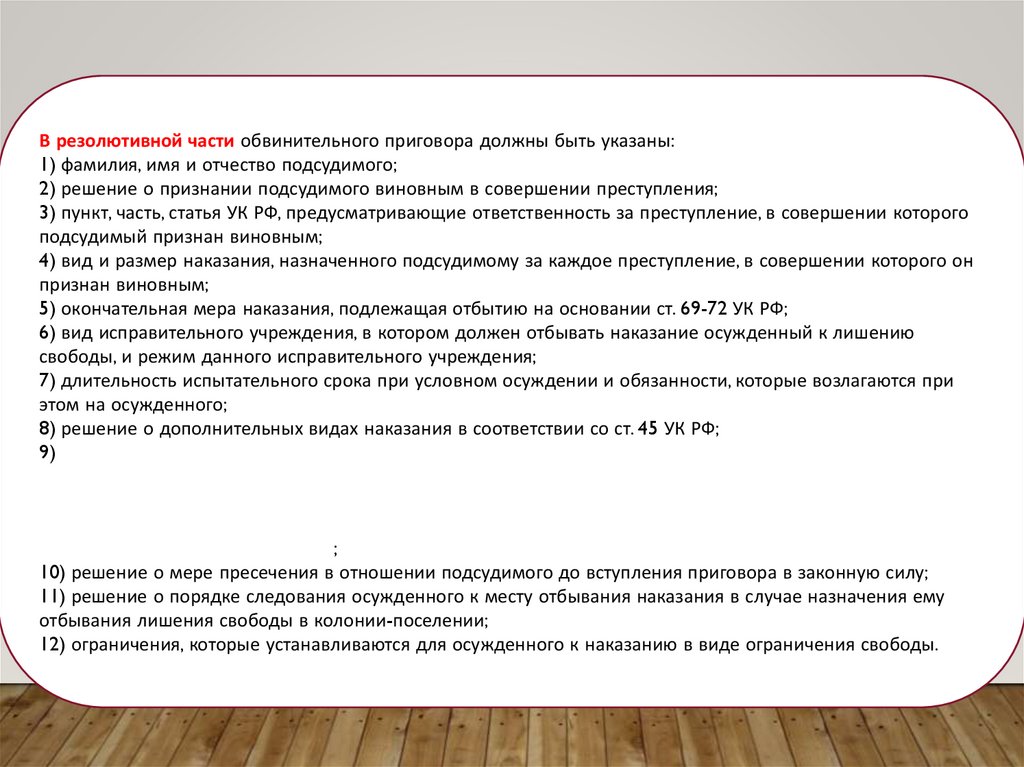 В резолютивной части обвинительного приговора должны быть указаны:
1) фамилия, имя и отчество подсудимого;
2) решение о признании подсудимого виновным в совершении преступления;
3) пункт, часть, статья УК РФ, предусматривающие ответственность за преступление, в совершении которого подсудимый признан виновным;
4) вид и размер наказания, назначенного подсудимому за каждое преступление, в совершении которого он признан виновным;
5) окончательная мера наказания, подлежащая отбытию на основании ст. 69-72 УК РФ;
6) вид исправительного учреждения, в котором должен отбывать наказание осужденный к лишению свободы, и режим данного исправительного учреждения;
7) длительность испытательного срока при условном осуждении и обязанности, которые возлагаются при этом на осужденного;
8) решение о дополнительных видах наказания в соответствии со ст. 45 УК РФ;
9)

;
10) решение о мере пресечения в отношении подсудимого до вступления приговора в законную силу;
11) решение о порядке следования осужденного к месту отбывания наказания в случае назначения ему отбывания лишения свободы в колонии-поселении;
12) ограничения, которые устанавливаются для осужденного к наказанию в виде ограничения свободы.